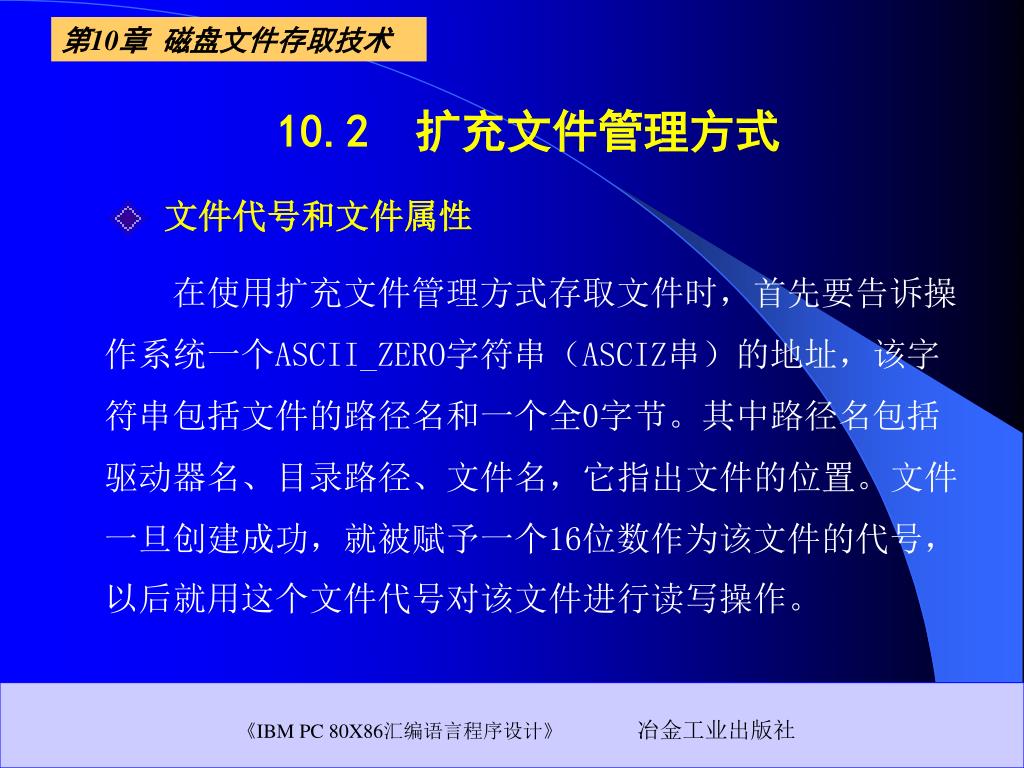 第10章 磁盘文件存取技术

10.2 扩充文件管理方式

文件代号和文件属性

在使用扩充文件管理方式存取文件时，首先要告诉操作系统一个ASCII_ZERO字符串（ASCIZ串）的地址，该字符串包括文件的路径名和一个全0字节。其中路径名包括驱动器名、目录路径、文件名，它指出文件的位置。文件一旦创建成功，就被赋予一个16位数作为该文件的代号，以后就用这个文件代号对该文件进行读写操作。

《IBM PC 80X86汇编语言程序设计》 冶金工业出版社